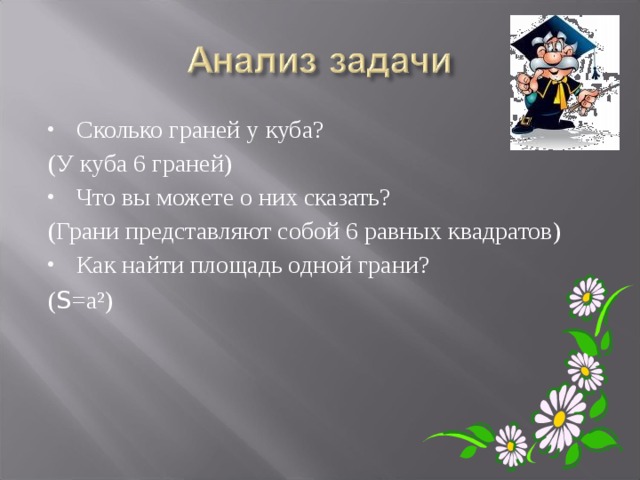 Анализ задачи

• Сколько граней у куба?

(У куба 6 граней)

• Что вы можете о них сказать?

(Грани представляют собой 6 равных квадратов)

• Как найти площадь одной грани?

($S=a^2$)